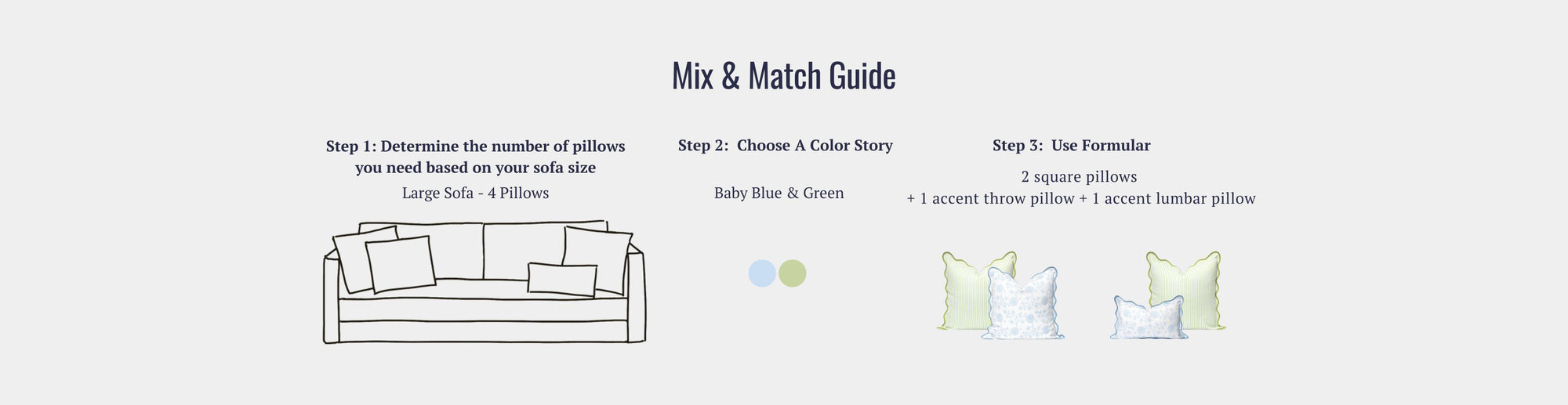 Mix & Match Guide

Step 1: Determine the number of pillows you need based on your sofa size

Large Sofa - 4 Pillows

Step 2: Choose A Color Story

Baby Blue & Green

Step 3: Use Formular

2 square pillows
+ 1 accent throw pillow + 1 accent lumbar pillow